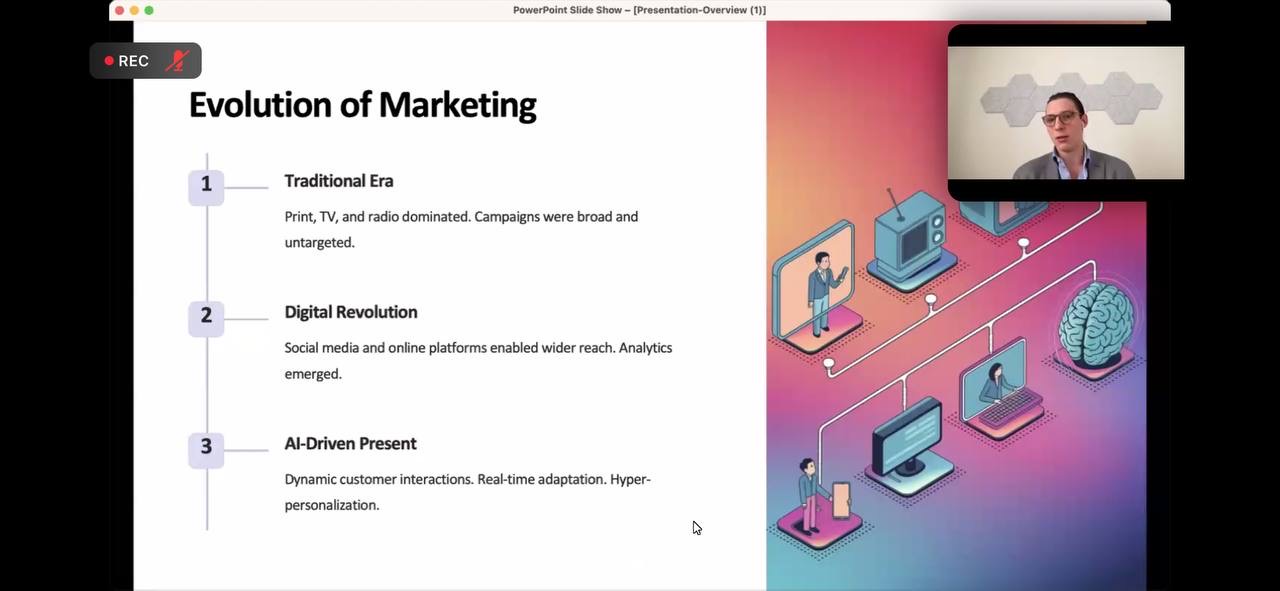 PowerPoint Slide Show – [Presentation-Overview (1)]

REC

Evolution of Marketing

1

Traditional Era

Print, TV, and radio dominated. Campaigns were broad and untargeted.

2

Digital Revolution

Social media and online platforms enabled wider reach. Analytics emerged.

3

AI-Driven Present

Dynamic customer interactions. Real-time adaptation. Hyper-personalization.